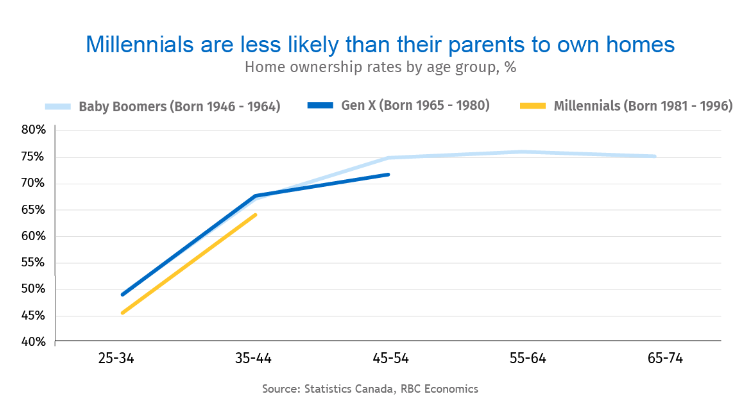 Millennials are less likely than their parents to own homes
Home ownership rates by age group, %

Baby Boomers (Born 1946 - 1964)
Gen X (Born 1965 - 1980)
Millennials (Born 1981 - 1996)

80%
75%
70%
65%
60%
55%
50%
45%
40%

25-34
35-44
45-54
55-64
65-74

Source: Statistics Canada, RBC Economics